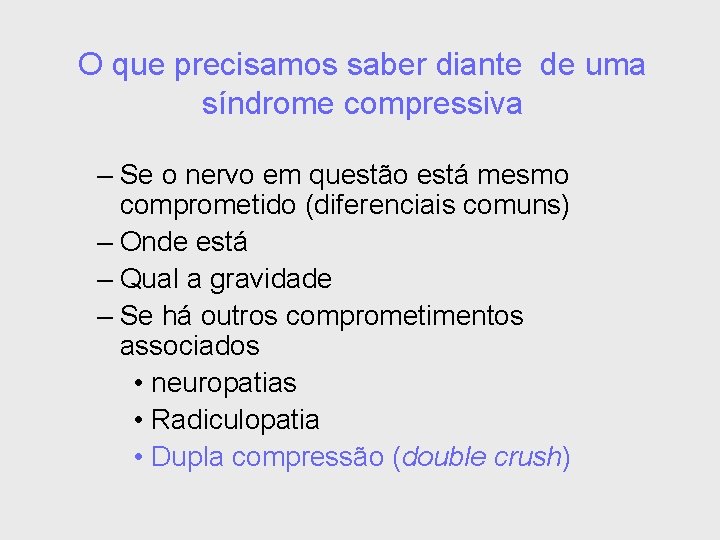 O que precisamos saber diante de uma síndrome compressiva

– Se o nervo em questão está mesmo comprometido (diferenciais comuns)
– Onde está
– Qual a gravidade
– Se há outros comprometimentos associados
• neuropatias
• Radiculopatia
• Dupla compressão (double crush)